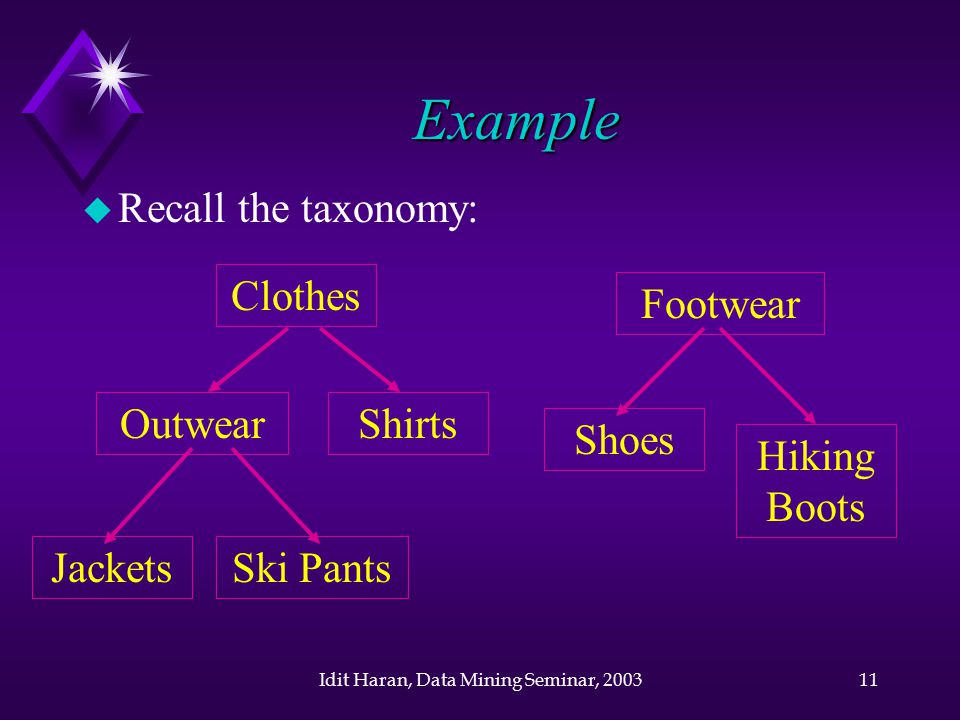 Example

Recall the taxonomy:

Clothes

Outwear

Shirts

Jackets

Ski Pants

Footwear

Shoes

Hiking Boots

Idit Haran, Data Mining Seminar, 2003

11